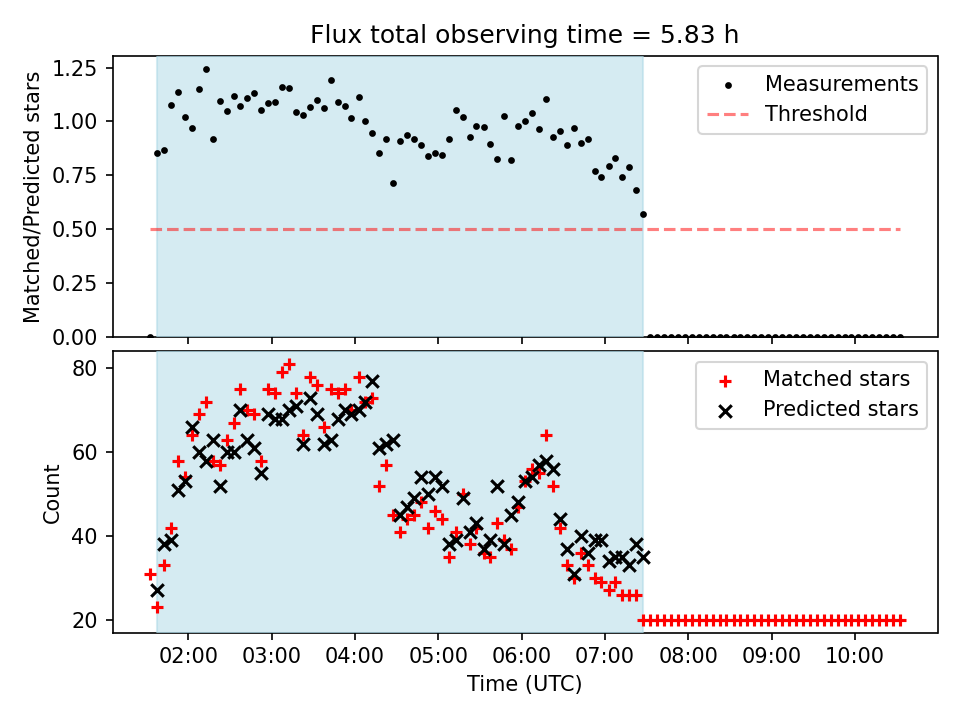 Flux total observing time = 5.83 h

Matched/Predicted stars

1.25
1.00
0.75
0.50
0.25
0.00

Measurements
Threshold

Count

80
60
40
20

Matched stars
Predicted stars

02:00 03:00 04:00 05:00 06:00 07:00 08:00 09:00 10:00

Time (UTC)